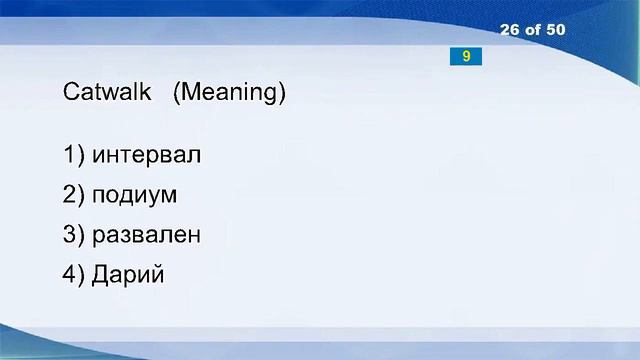 26 of 50

9

Catwalk (Meaning)

1) интервал

2) подиум

3) развален

4) Дарий